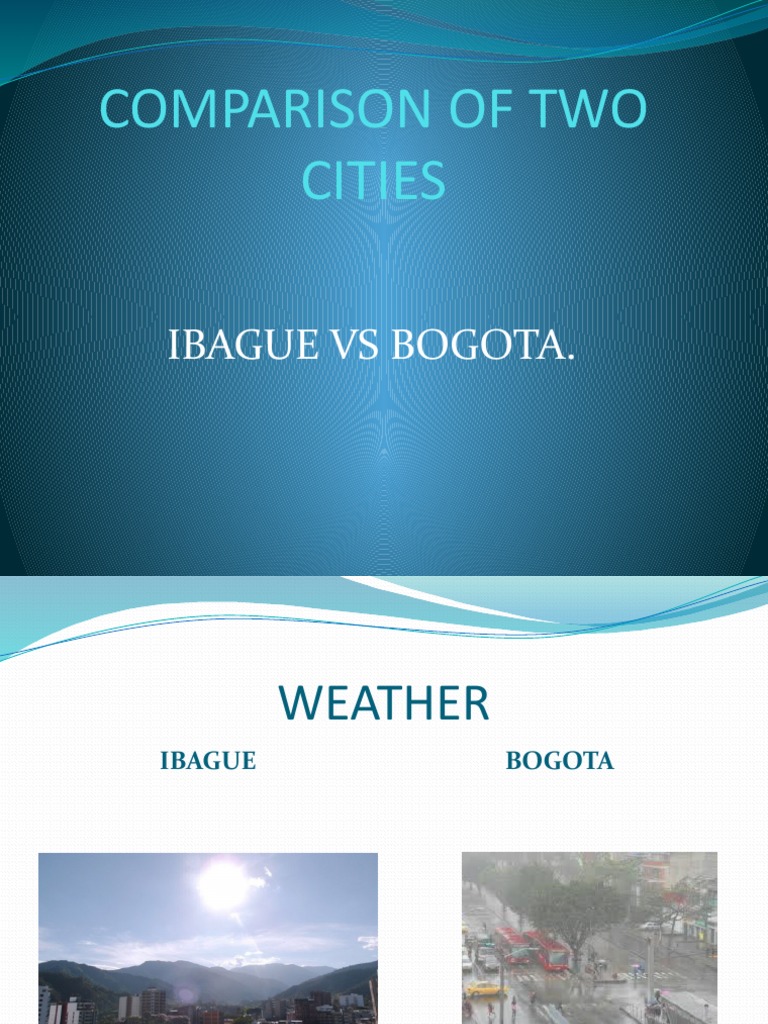 COMPARISON OF TWO CITIES

IBAGUE VS BOGOTA.

WEATHER

IBAGUE

BOGOTA